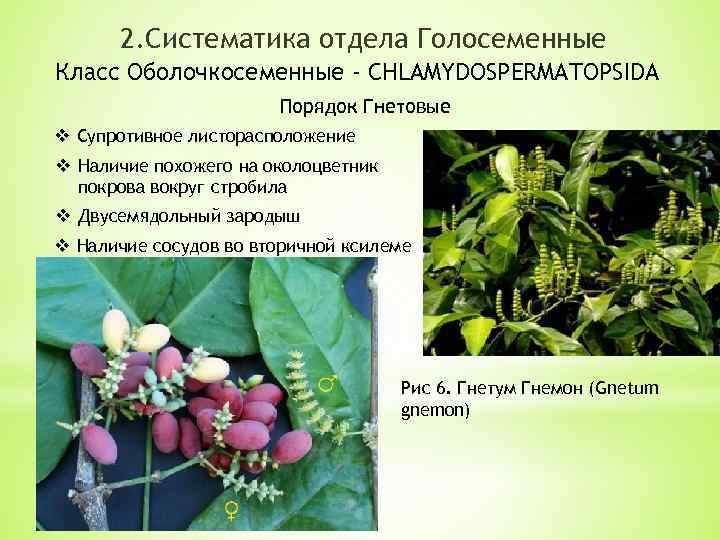 2.Систематика отдела Голосеменные
Класс Оболочкосеменные - CHLAMYDOSPERMATOPSIDA

Порядок Гнетовые

❖ Супротивное листорасположение
❖ Наличие похожего на околоцветник покрова вокруг стробила
❖ Двусемядольный зародыш
❖ Наличие сосудов во вторичной ксилеме

♂

♀

Рис 6. Гнетум Гнемон (Gnetum gnemon)